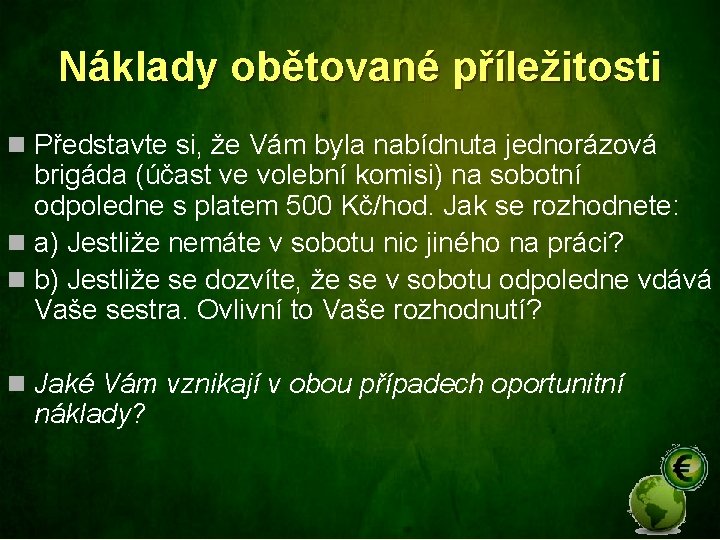 Náklady obětované příležitosti

Představte si, že Vám byla nabídnuta jednorázová brigáda (účast ve volební komisi) na sobotní odpoledne s platem 500 Kč/hod. Jak se rozhodnete:

a) Jestliže nemáte v sobotu nic jiného na práci?

b) Jestliže se dozvíte, že se v sobotu odpoledne vdává Vaše sestra. Ovlivní to Vaše rozhodnutí?

Jaké Vám vznikají v obou případech oportunitní náklady?

€